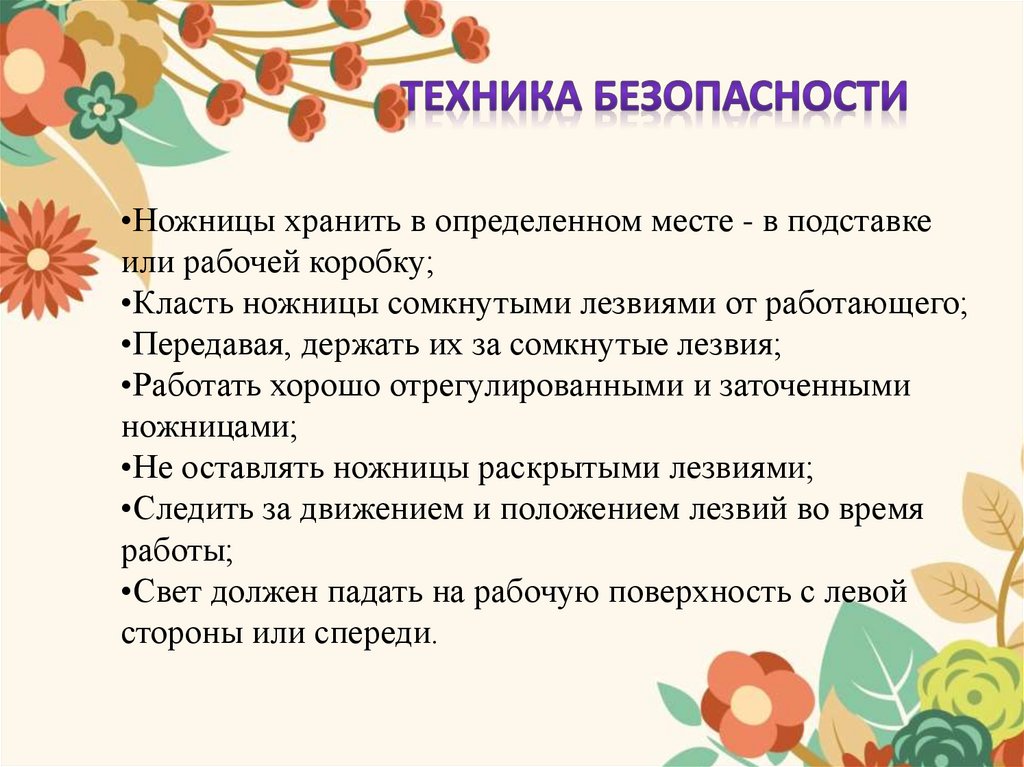 ТЕХНИКА БЕЗОПАСНОСТИ

•Ножницы хранить в определенном месте - в подставке или рабочей коробку;
•Класть ножницы сомкнутыми лезвиями от работающего;
•Передавая, держать их за сомкнутые лезвия;
•Работать хорошо отрегулированными и заточенными ножницами;
•Не оставлять ножницы раскрытыми лезвиями;
•Следить за движением и положением лезвий во время работы;
•Свет должен падать на рабочую поверхность с левой стороны или спереди.